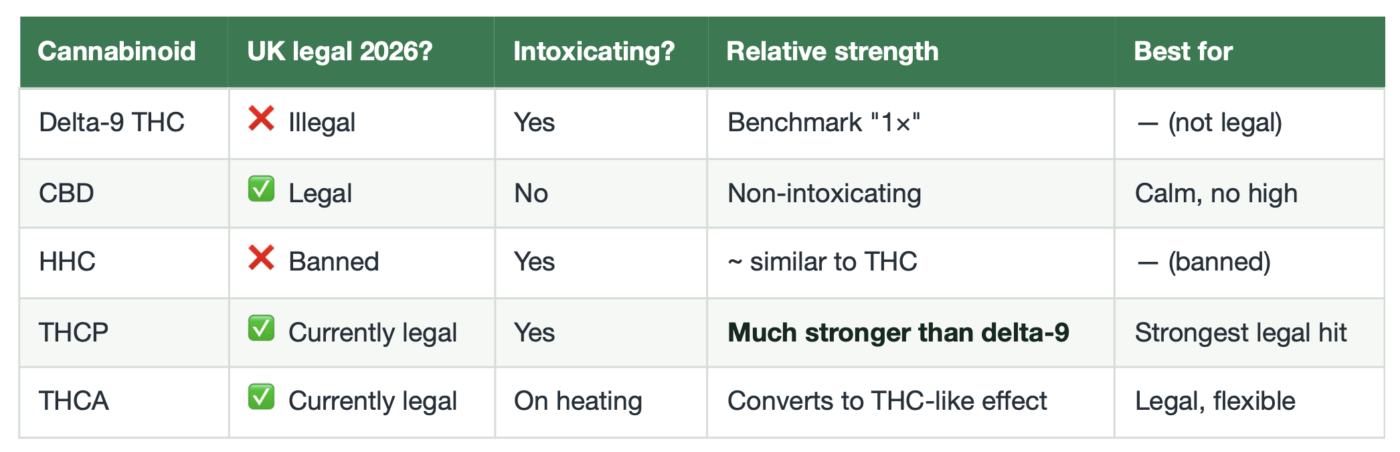 | Cannabinoid | UK legal 2026? | Intoxicating? | Relative strength | Best for |
|---|---|---|---|---|
| Delta-9 THC | ❌ Illegal | Yes | Benchmark "1×" | — (not legal) |
| CBD | ✅ Legal | No | Non-intoxicating | Calm, no high |
| HHC | ❌ Banned | Yes | ~ similar to THC | — (banned) |
| THCP | ✅ Currently legal | Yes | **Much stronger than delta-9** | Strongest legal hit |
| THCA | ✅ Currently legal | On heating | Converts to THC-like effect | Legal, flexible |